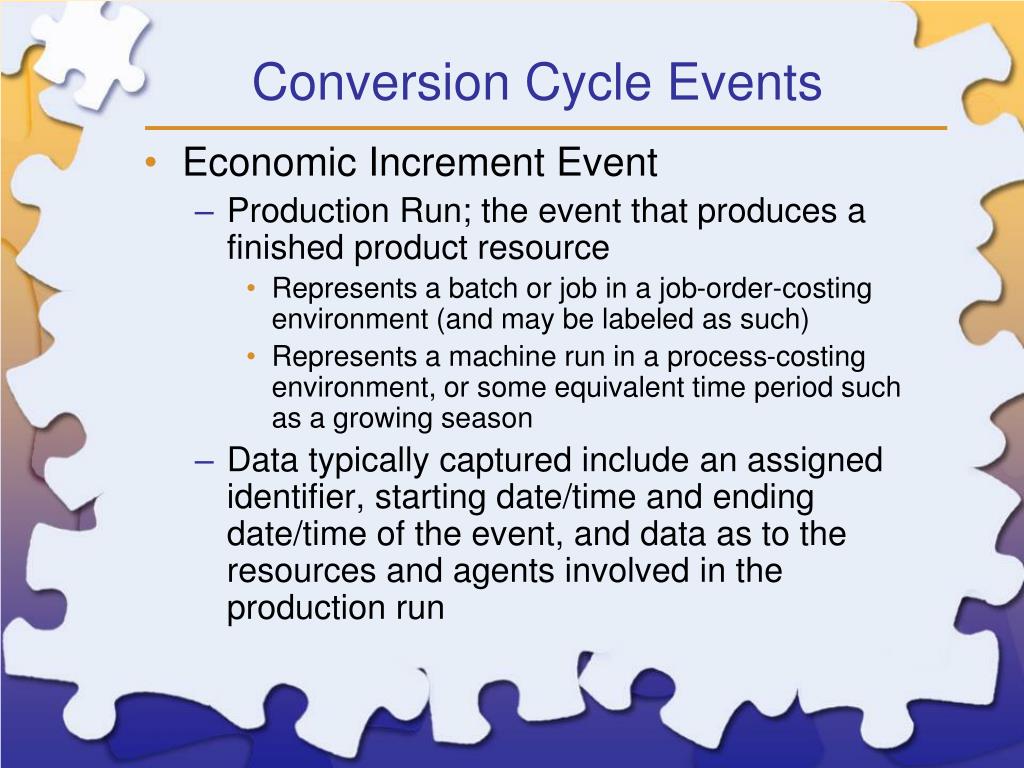 Conversion Cycle Events

• Economic Increment Event
– Production Run; the event that produces a finished product resource
• Represents a batch or job in a job-order-costing environment (and may be labeled as such)
• Represents a machine run in a process-costing environment, or some equivalent time period such as a growing season
– Data typically captured include an assigned identifier, starting date/time and ending date/time of the event, and data as to the resources and agents involved in the production run